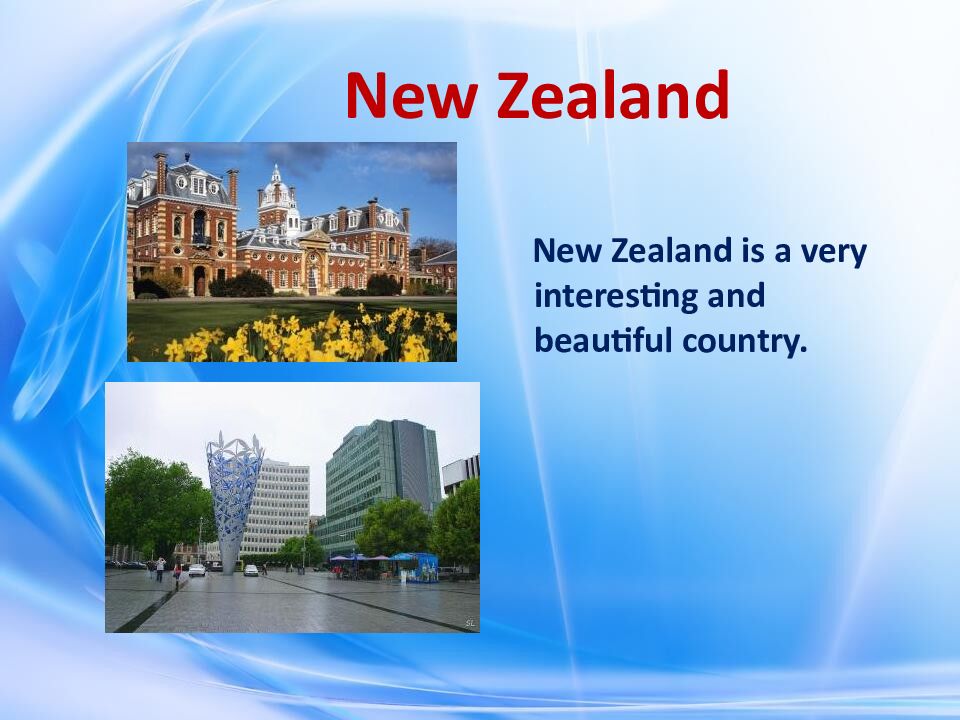 New Zealand

New Zealand is a very interesting and beautiful country.

SL